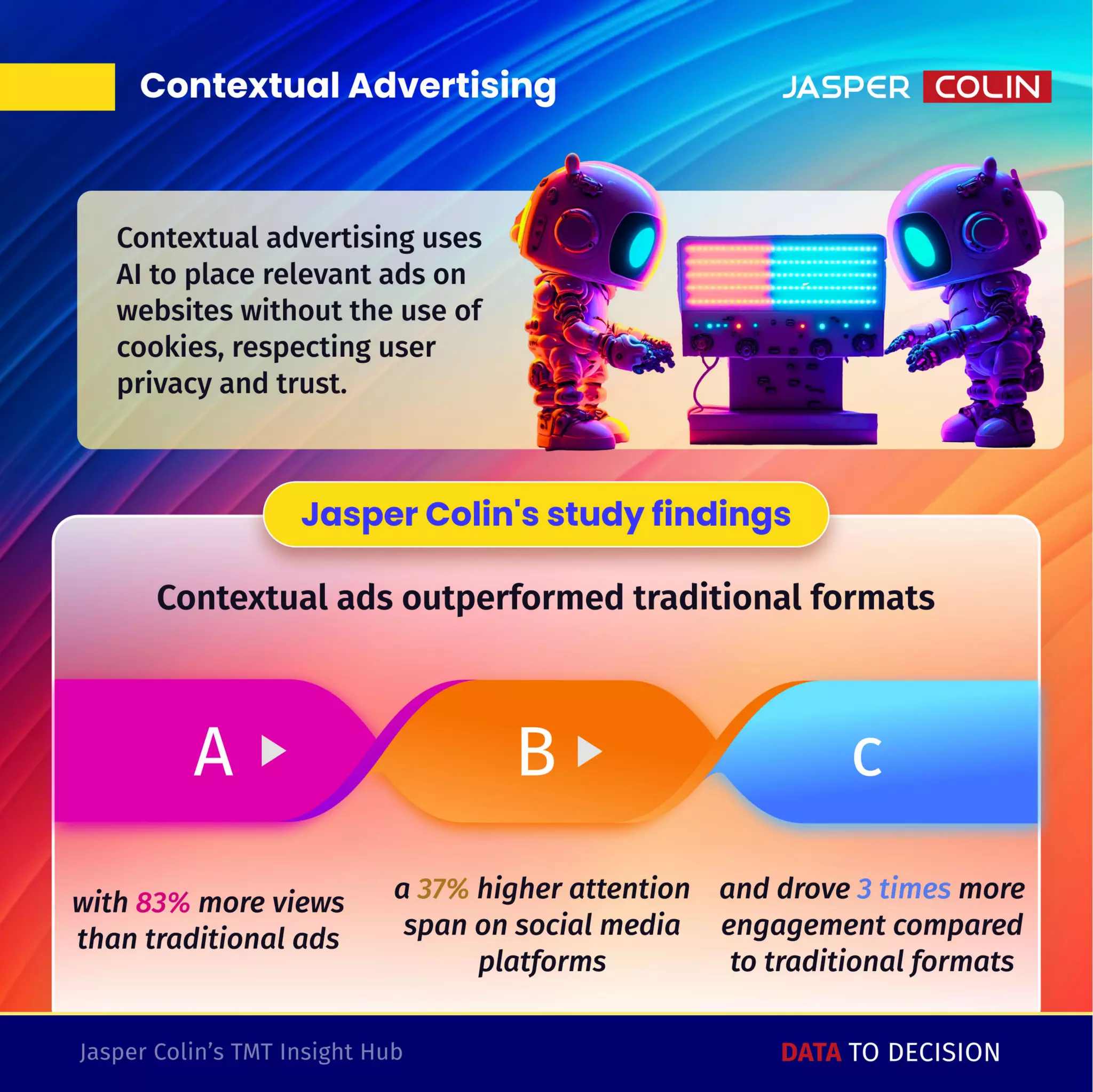 Contextual Advertising

JASPER COLIN

Contextual advertising uses AI to place relevant ads on websites without the use of cookies, respecting user privacy and trust.

Jasper Colin's study findings

Contextual ads outperformed traditional formats

A

B

C

with 83% more views than traditional ads

a 37% higher attention span on social media platforms

and drove 3 times more engagement compared to traditional formats

Jasper Colin's TMT Insight Hub

DATA TO DECISION